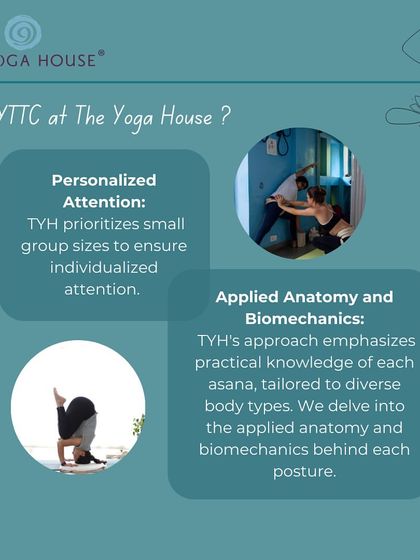 OGA HOUSE®

YTTC at The Yoga House ?

Personalized Attention:
TYH prioritizes small group sizes to ensure individualized attention.

Applied Anatomy and Biomechanics:
TYH's approach emphasizes practical knowledge of each asana, tailored to diverse body types. We delve into the applied anatomy and biomechanics behind each posture.